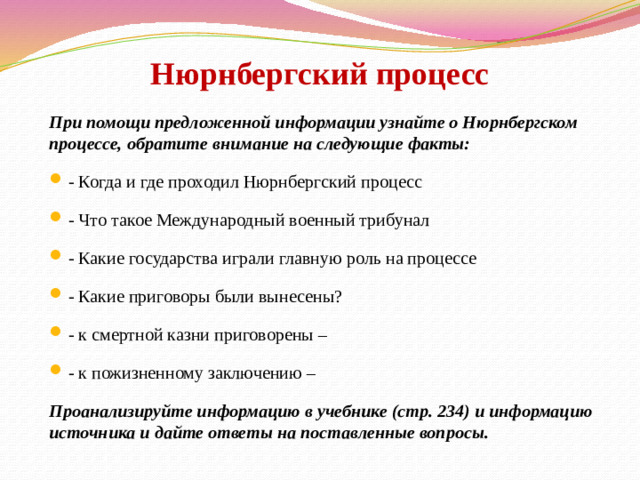 Нюрнбергский процесс

При помощи предложенной информации узнайте о Нюрнбергском процессе, обратите внимание на следующие факты:

- Когда и где проходил Нюрнбергский процесс

- Что такое Международный военный трибунал

- Какие государства играли главную роль на процессе

- Какие приговоры были вынесены?

- к смертной казни приговорены –

- к пожизненному заключению –

Проанализируйте информацию в учебнике (стр. 234) и информацию источника и дайте ответы на поставленные вопросы.